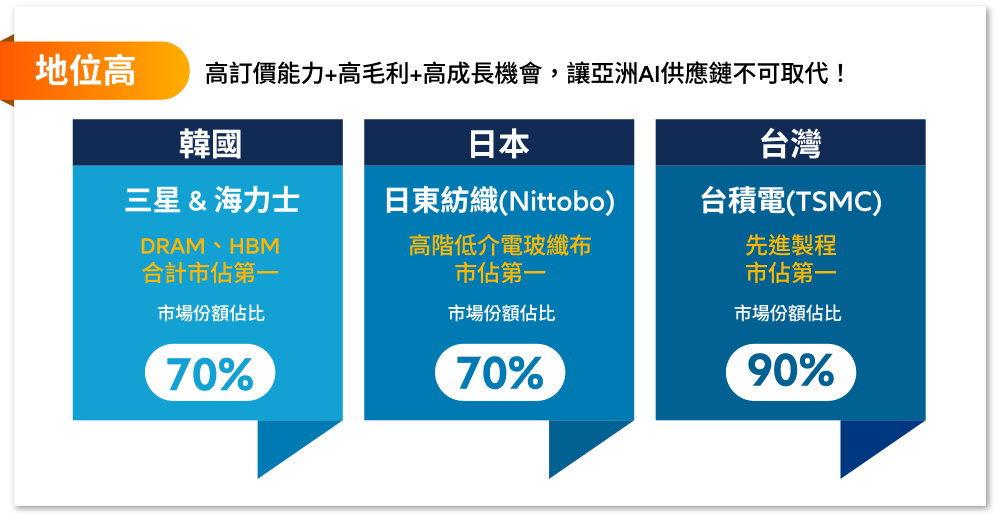 地位高

高訂價能力+高毛利+高成長機會，讓亞洲AI供應鏈不可取代！

韓國

三星 & 海力士

DRAM、HBM
合計市佔第一

市場份額佔比

70%

日本

日東紡織(Nittobo)

高階低介電玻纖布
市佔第一

市場份額佔比

70%

台灣

台積電(TSMC)

先進製程
市佔第一

市場份額佔比

90%